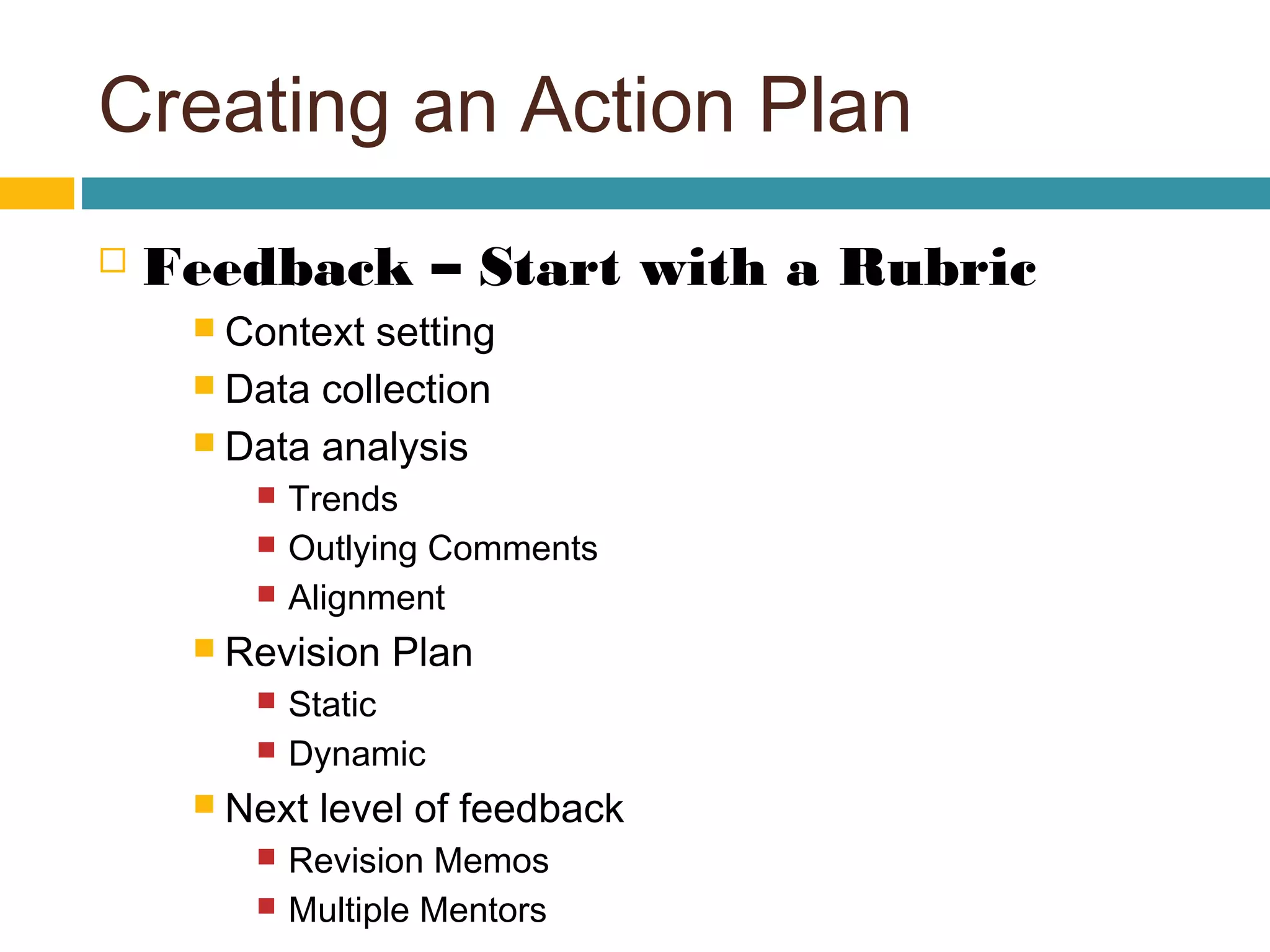 Creating an Action Plan

Feedback – Start with a Rubric

Context setting

Data collection

Data analysis

Trends

Outlying Comments

Alignment

Revision Plan

Static

Dynamic

Next level of feedback

Revision Memos

Multiple Mentors